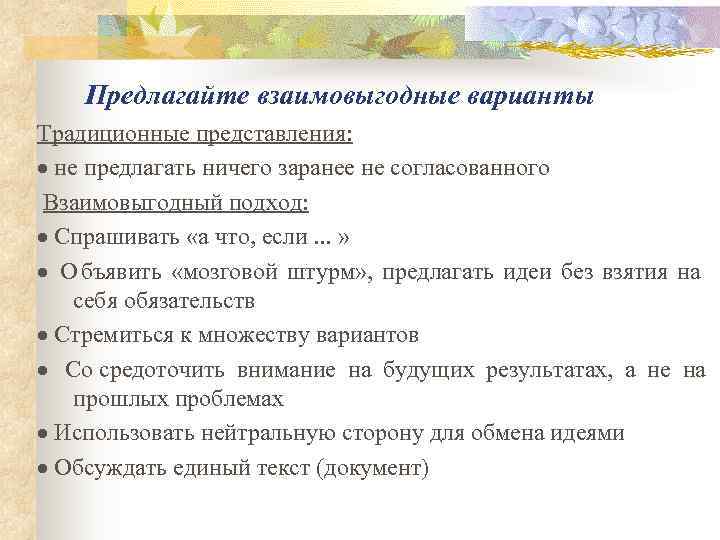 Предлагайте взаимовыгодные варианты

Традиционные представления:

● не предлагать ничего заранее не согласованного

Взаимовыгодный подход:

● Спрашивать «а что, если ... »

● Объявить «мозговой штурм», предлагать идеи без взятия на себя обязательств

● Стремиться к множеству вариантов

● Сосредоточить внимание на будущих результатах, а не на прошлых проблемах

● Использовать нейтральную сторону для обмена идеями

● Обсуждать единый текст (документ)